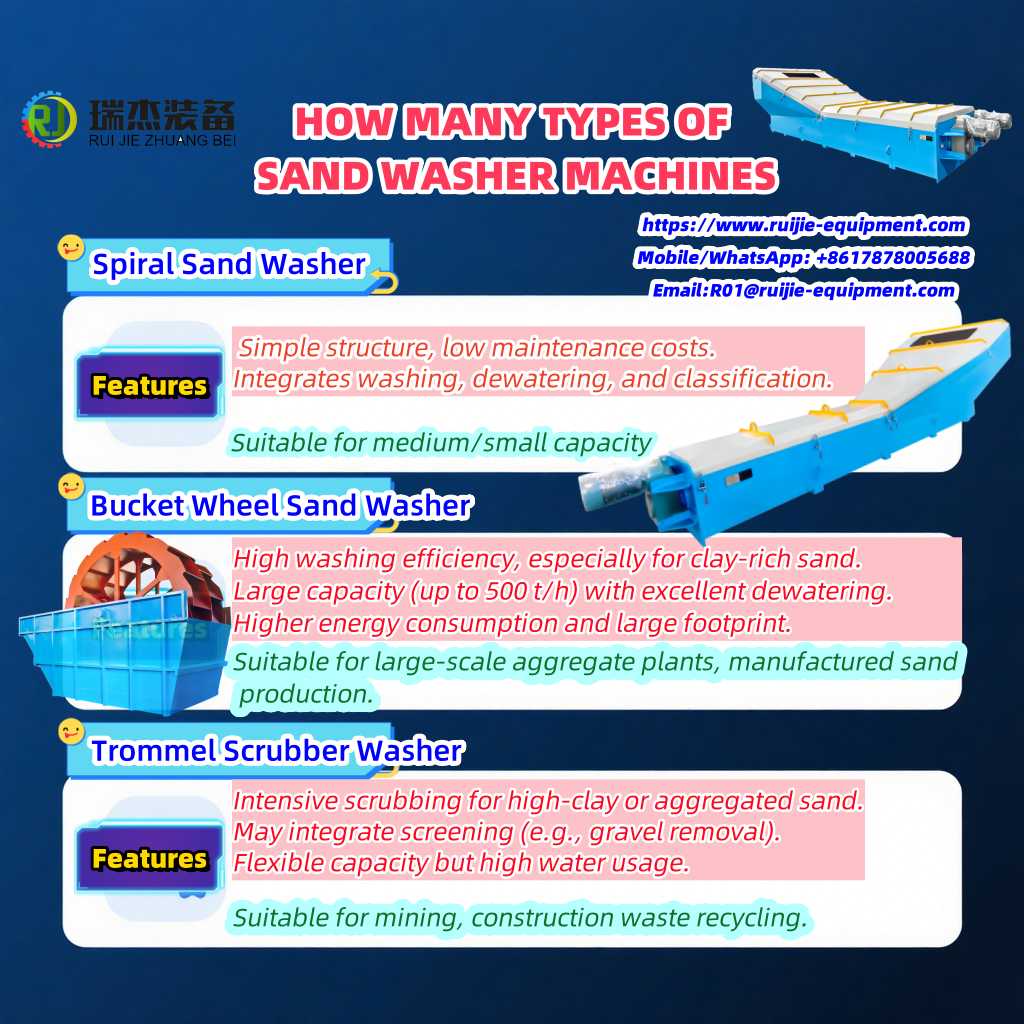 RJ 瑞杰装备
RUI JIE ZHUANG BEI

HOW MANY TYPES OF SAND WASHER MACHINES

https://www.ruijie-equipment.com
Mobile/WhatsApp: +8617878005688
Email:R01@ruijie-equipment.com

Spiral Sand Washer

Features

Simple structure, low maintenance costs.
Integrates washing, dewatering, and classification.

Suitable for medium/small capacity

Bucket Wheel Sand Washer

Features

High washing efficiency, especially for clay-rich sand.
Large capacity (up to 500 t/h) with excellent dewatering.
Higher energy consumption and large footprint.

Suitable for large-scale aggregate plants, manufactured sand production.

Trommel Scrubber Washer

Features

Intensive scrubbing for high-clay or aggregated sand.
May integrate screening (e.g., gravel removal).
Flexible capacity but high water usage.

Suitable for mining, construction waste recycling.